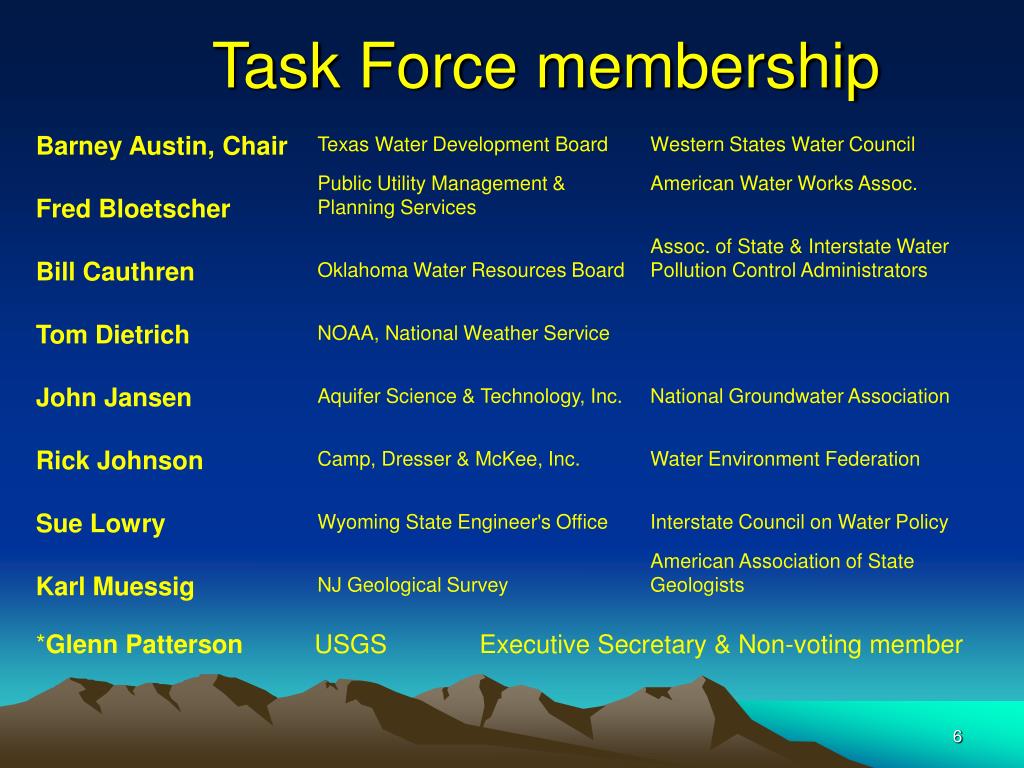 Task Force membership

| | | |
|---|---|---|
| Barney Austin, Chair | Texas Water Development Board | Western States Water Council |
| Fred Bloetscher | Public Utility Management & Planning Services | American Water Works Assoc. |
| Bill Cauthren | Oklahoma Water Resources Board | Assoc. of State & Interstate Water Pollution Control Administrators |
| Tom Dietrich | NOAA, National Weather Service | |
| John Jansen | Aquifer Science & Technology, Inc. | National Groundwater Association |
| Rick Johnson | Camp, Dresser & McKee, Inc. | Water Environment Federation |
| Sue Lowry | Wyoming State Engineer's Office | Interstate Council on Water Policy |
| Karl Muessig | NJ Geological Survey | American Association of State Geologists |

*Glenn Patterson USGS Executive Secretary & Non-voting member

6